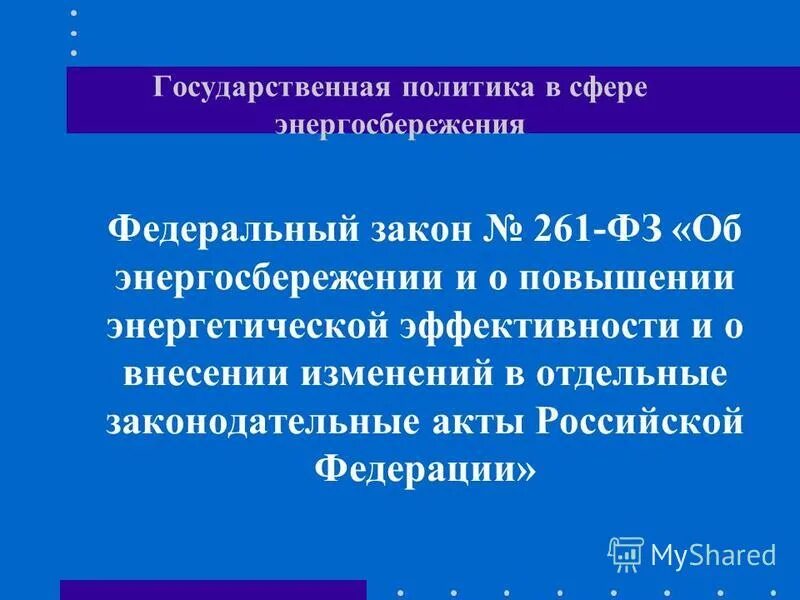 Государственная политика в сфере энергосбережения

Федеральный закон № 261-ФЗ «Об энергосбережении и о повышении энергетической эффективности и о внесении изменений в отдельные законодательные акты Российской Федерации»

MyShared